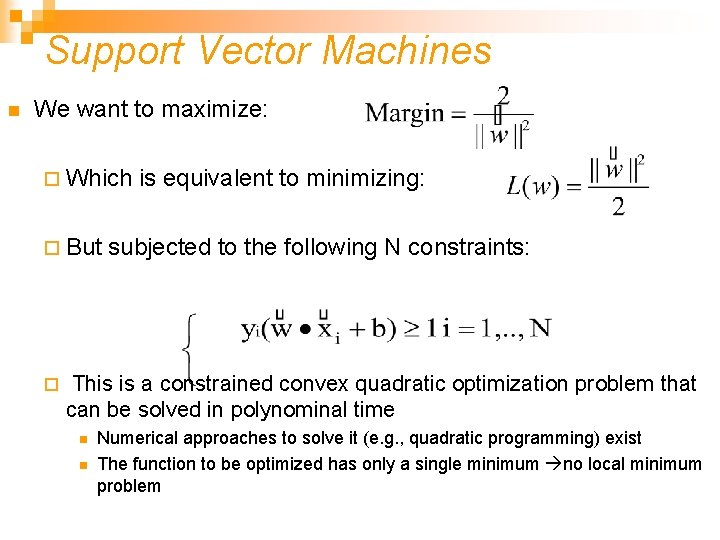 Support Vector Machines

We want to maximize: $\text{Margin} = \frac{2}{\|\vec{w}\|^2}$

Which is equivalent to minimizing: $L(w) = \frac{\|\vec{w}\|^2}{2}$

But subjected to the following N constraints:

$y_i(\vec{w} \bullet \vec{x}_i + b) \geq 1 \; i = 1,..,N$

This is a constrained convex quadratic optimization problem that can be solved in polynominal time

Numerical approaches to solve it (e.g., quadratic programming) exist

The function to be optimized has only a single minimum →no local minimum problem